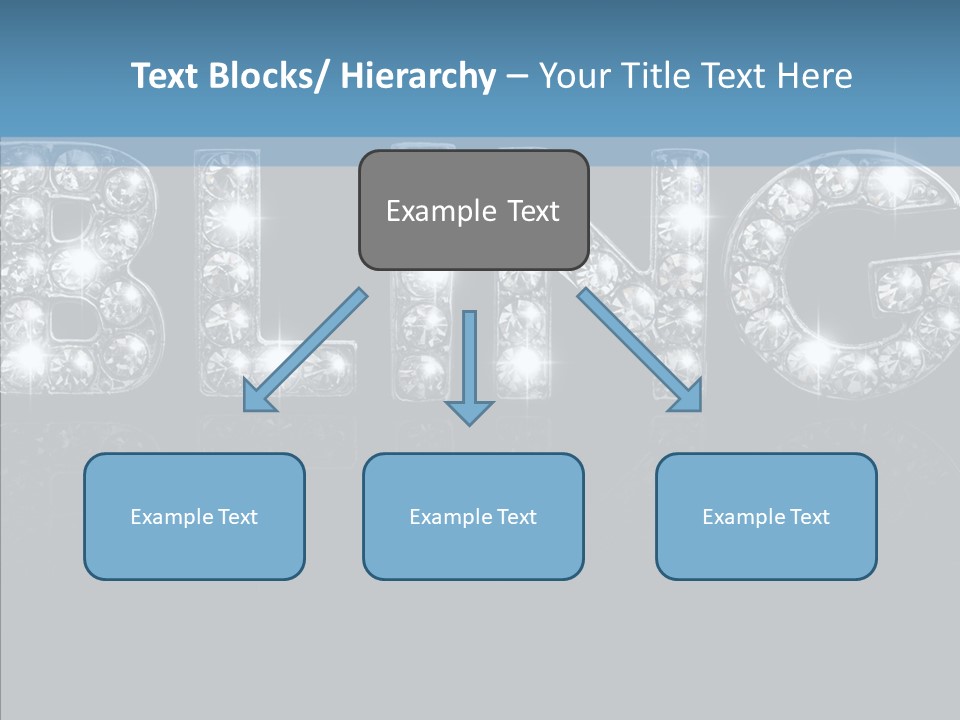 Text Blocks/ Hierarchy – Your Title Text Here

BLING

Example Text

Example Text

Example Text

Example Text